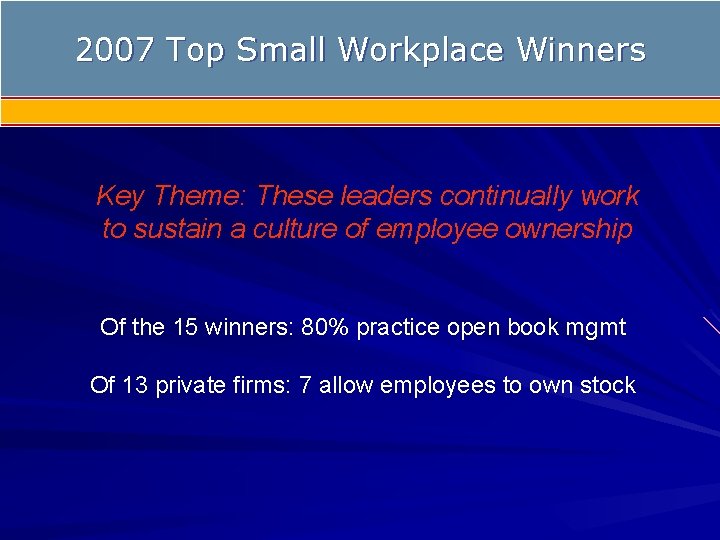 2007 Top Small Workplace Winners

Key Theme: These leaders continually work to sustain a culture of employee ownership

Of the 15 winners: 80% practice open book mgmt

Of 13 private firms: 7 allow employees to own stock